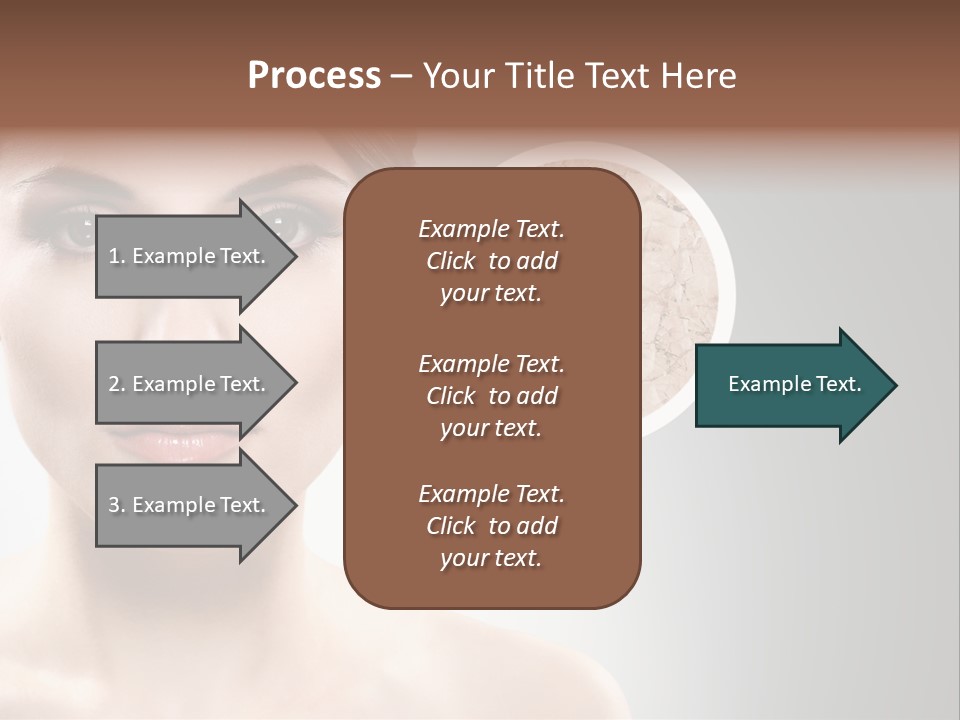 Process – Your Title Text Here

1. Example Text.

2. Example Text.

3. Example Text.

Example Text. Click to add your text.

Example Text. Click to add your text.

Example Text. Click to add your text.

Example Text.